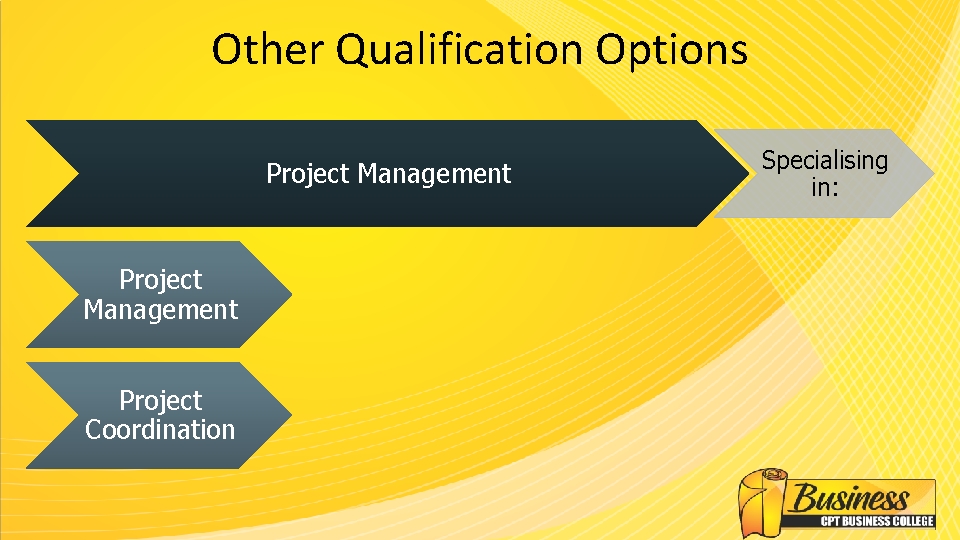 Other Qualification Options

Project Management

Specialising in:

Project Management

Project Coordination

Business
CPT BUSINESS COLLEGE